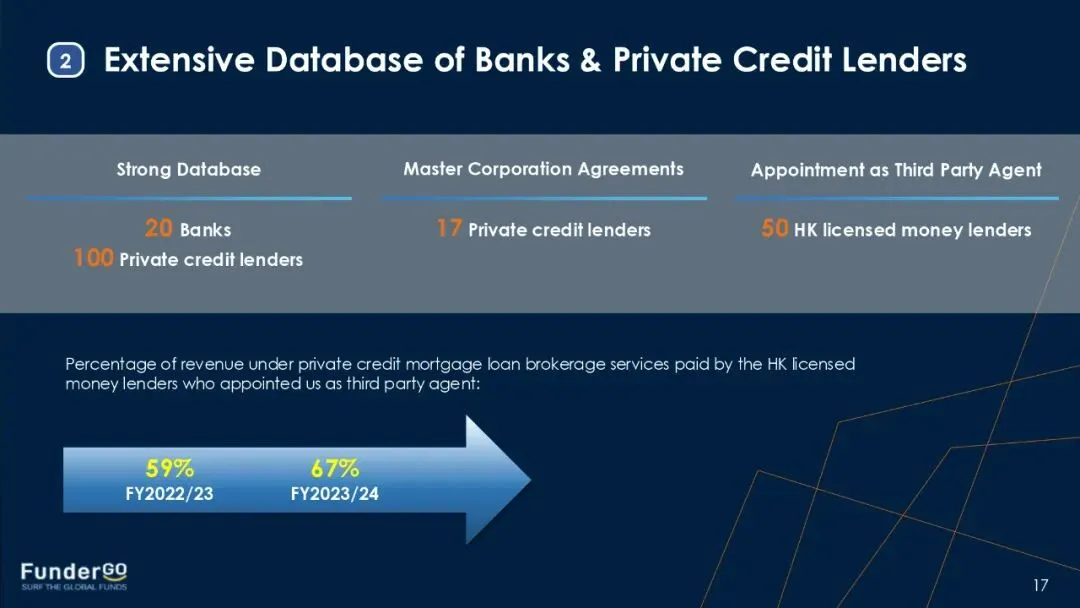 2 Extensive Database of Banks & Private Credit Lenders

Strong Database

20 Banks
100 Private credit lenders

Master Corporation Agreements

17 Private credit lenders

Appointment as Third Party Agent

50 HK licensed money lenders

Percentage of revenue under private credit mortgage loan brokerage services paid by the HK licensed money lenders who appointed us as third party agent:

59%
FY2022/23

67%
FY2023/24

FunderGO
SURF THE GLOBAL FUNDS

17